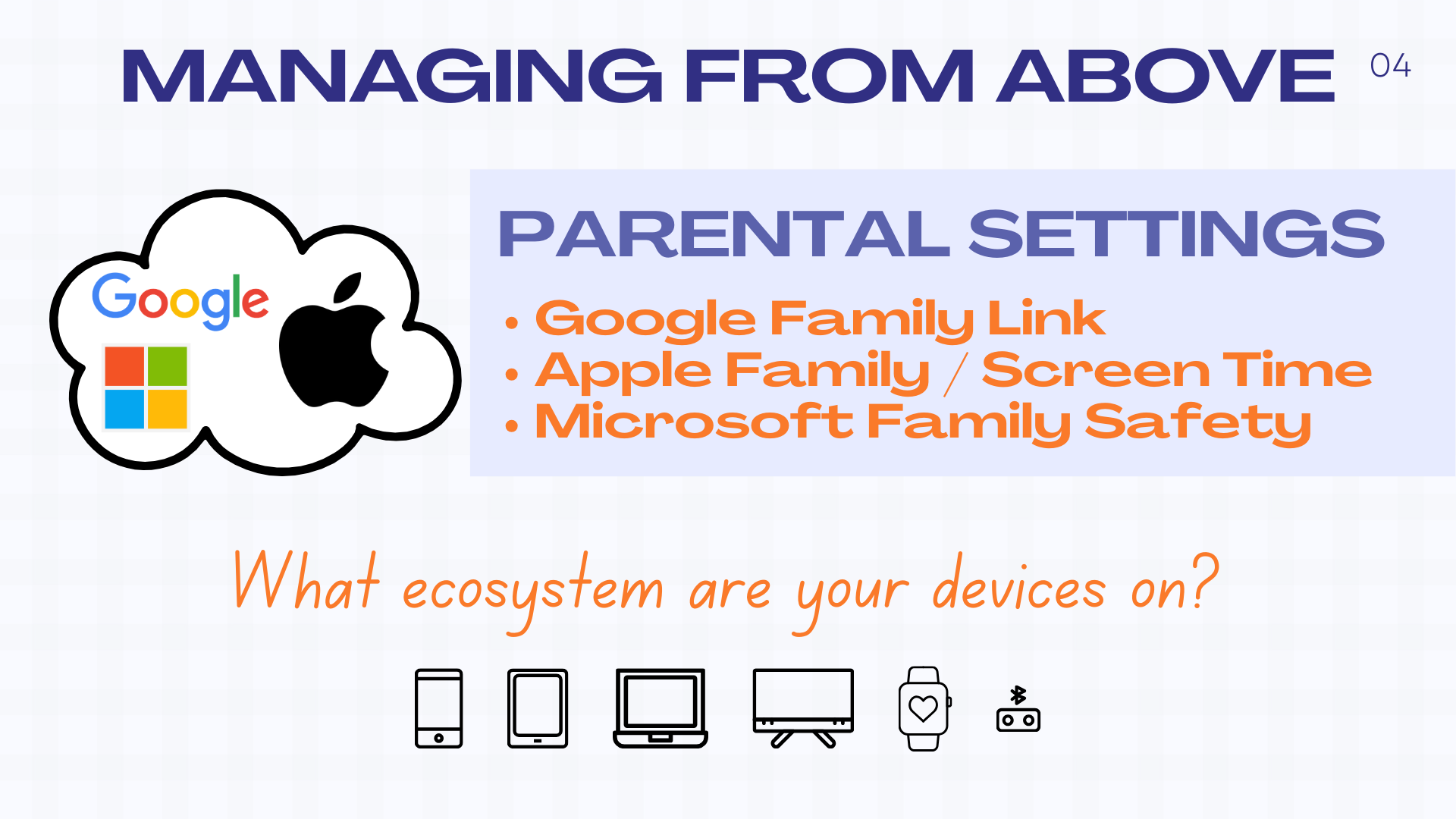 MANAGING FROM ABOVE 04

Google

PARENTAL SETTINGS

• Google Family Link
• Apple Family / Screen Time
• Microsoft Family Safety

What ecosystem are your devices on?